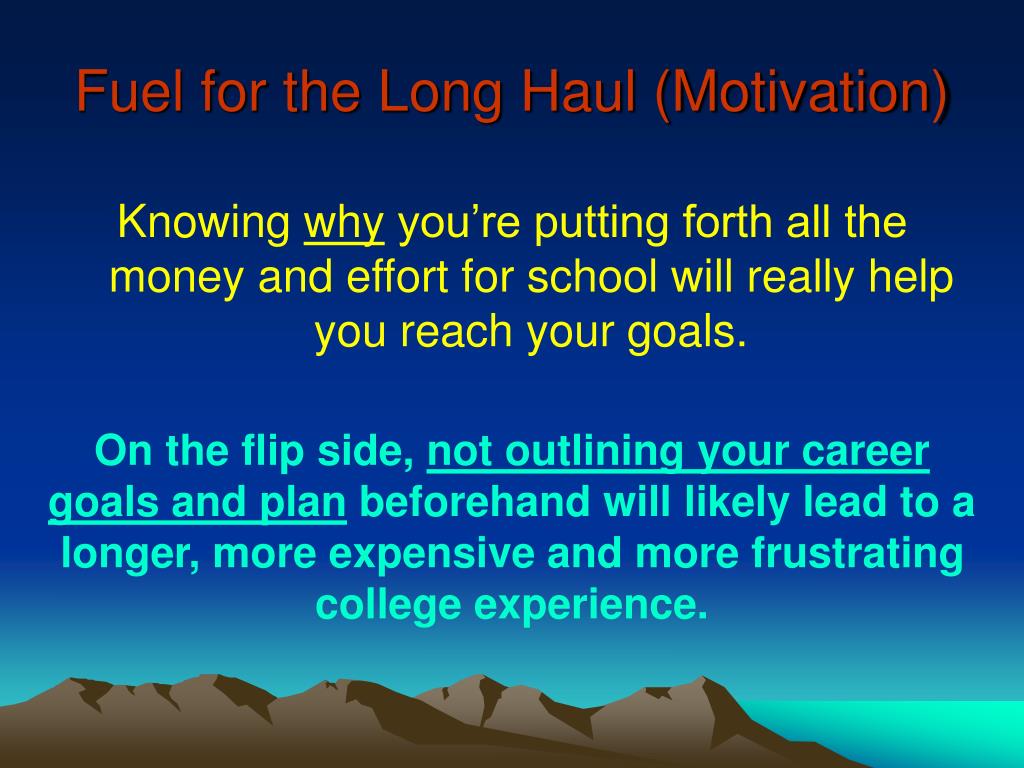 Fuel for the Long Haul (Motivation)

Knowing why you’re putting forth all the money and effort for school will really help you reach your goals.

On the flip side, not outlining your career goals and plan beforehand will likely lead to a longer, more expensive and more frustrating college experience.